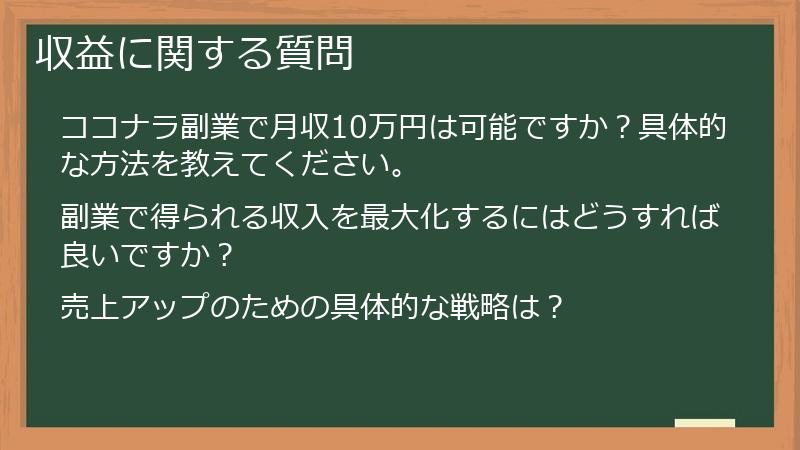 収益に関する質問

ココナラ副業で月収10万円は可能ですか？具体的な方法を教えてください。

副業で得られる収入を最大化するにはどうすれば良いですか？

売上アップのための具体的な戦略は？